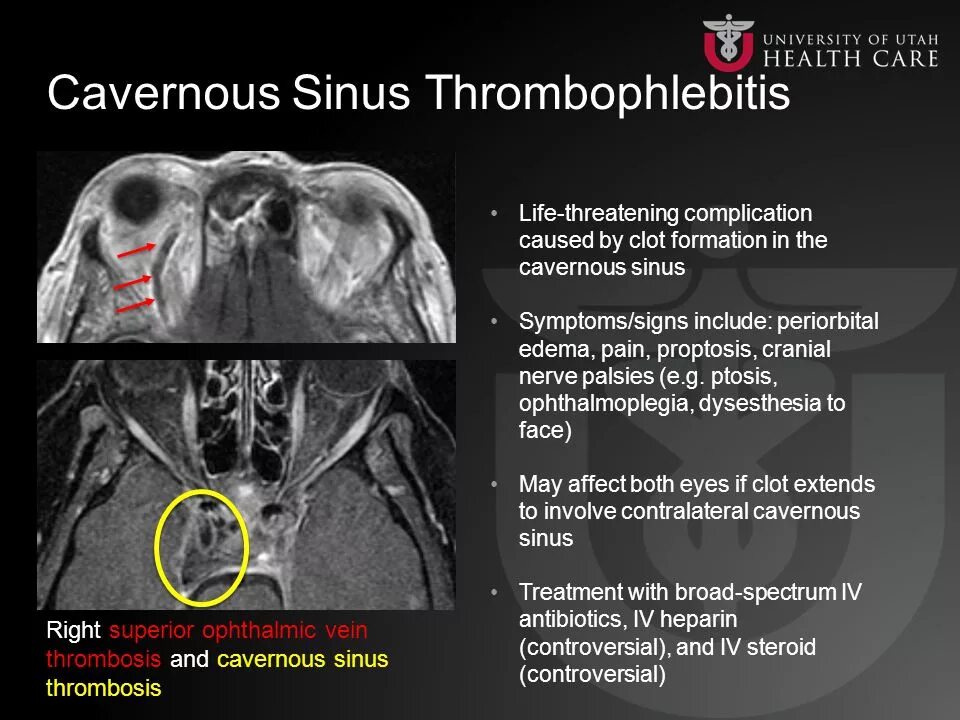 UNIVERSITY OF UTAH
HEALTH CARE

Cavernous Sinus Thrombophlebitis

Right superior ophthalmic vein thrombosis and cavernous sinus thrombosis

• Life-threatening complication caused by clot formation in the cavernous sinus

• Symptoms/signs include: periorbital edema, pain, proptosis, cranial nerve palsies (e.g. ptosis, ophthalmoplegia, dysesthesia to face)

• May affect both eyes if clot extends to involve contralateral cavernous sinus

• Treatment with broad-spectrum IV antibiotics, IV heparin (controversial), and IV steroid (controversial)